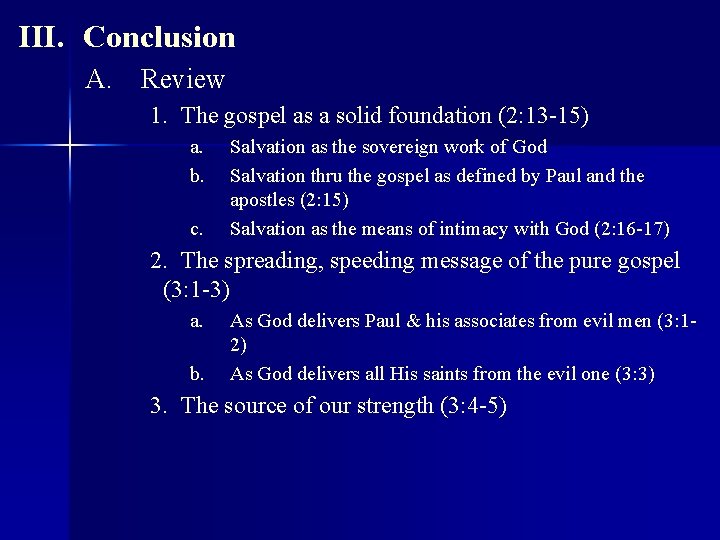 III. Conclusion

A. Review

1. The gospel as a solid foundation (2:13-15)

a. Salvation as the sovereign work of God

b. Salvation thru the gospel as defined by Paul and the apostles (2:15)

c. Salvation as the means of intimacy with God (2:16-17)

2. The spreading, speeding message of the pure gospel (3:1-3)

a. As God delivers Paul & his associates from evil men (3:1-2)

b. As God delivers all His saints from the evil one (3:3)

3. The source of our strength (3:4-5)